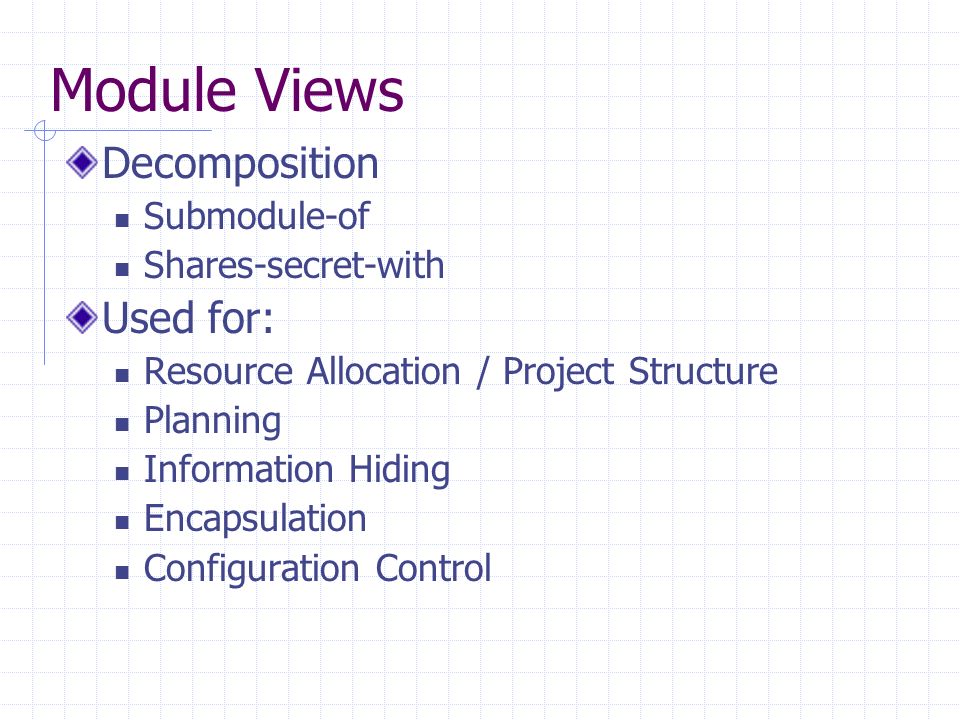 Module Views

Decomposition
- Submodule-of
- Shares-secret-with

Used for:
- Resource Allocation / Project Structure
- Planning
- Information Hiding
- Encapsulation
- Configuration Control